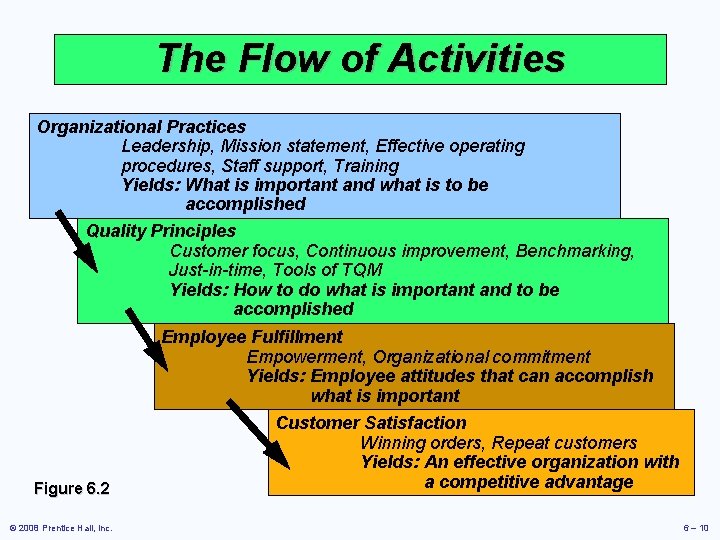 The Flow of Activities

Organizational Practices
Leadership, Mission statement, Effective operating procedures, Staff support, Training
Yields: What is important and what is to be accomplished

Quality Principles
Customer focus, Continuous improvement, Benchmarking, Just-in-time, Tools of TQM
Yields: How to do what is important and to be accomplished

Employee Fulfillment
Empowerment, Organizational commitment
Yields: Employee attitudes that can accomplish what is important

Customer Satisfaction
Winning orders, Repeat customers
Yields: An effective organization with a competitive advantage

Figure 6.2

© 2008 Prentice Hall, Inc.

6 – 10